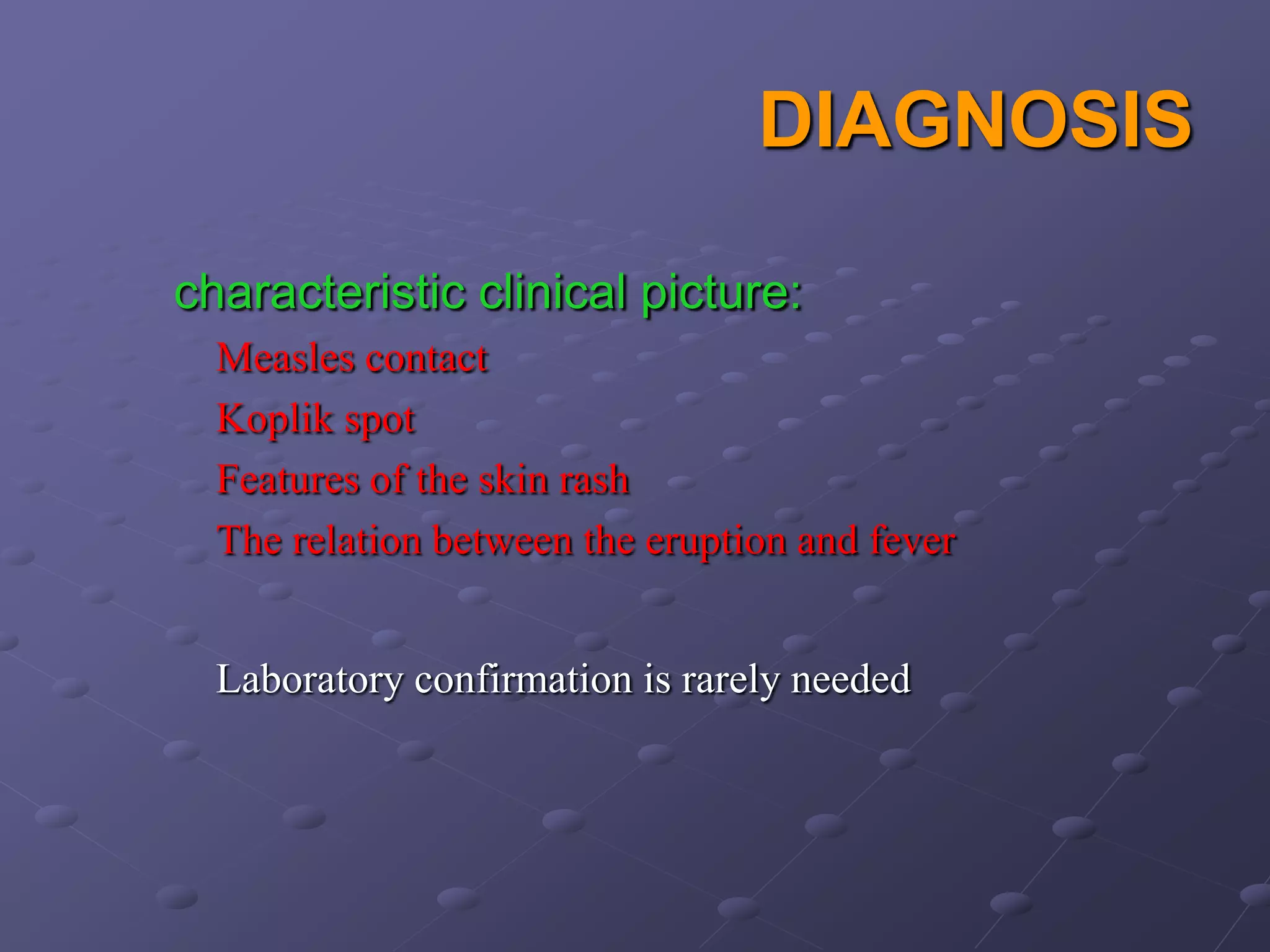 DIAGNOSIS

characteristic clinical picture:

Measles contact

Koplik spot

Features of the skin rash

The relation between the eruption and fever

Laboratory confirmation is rarely needed